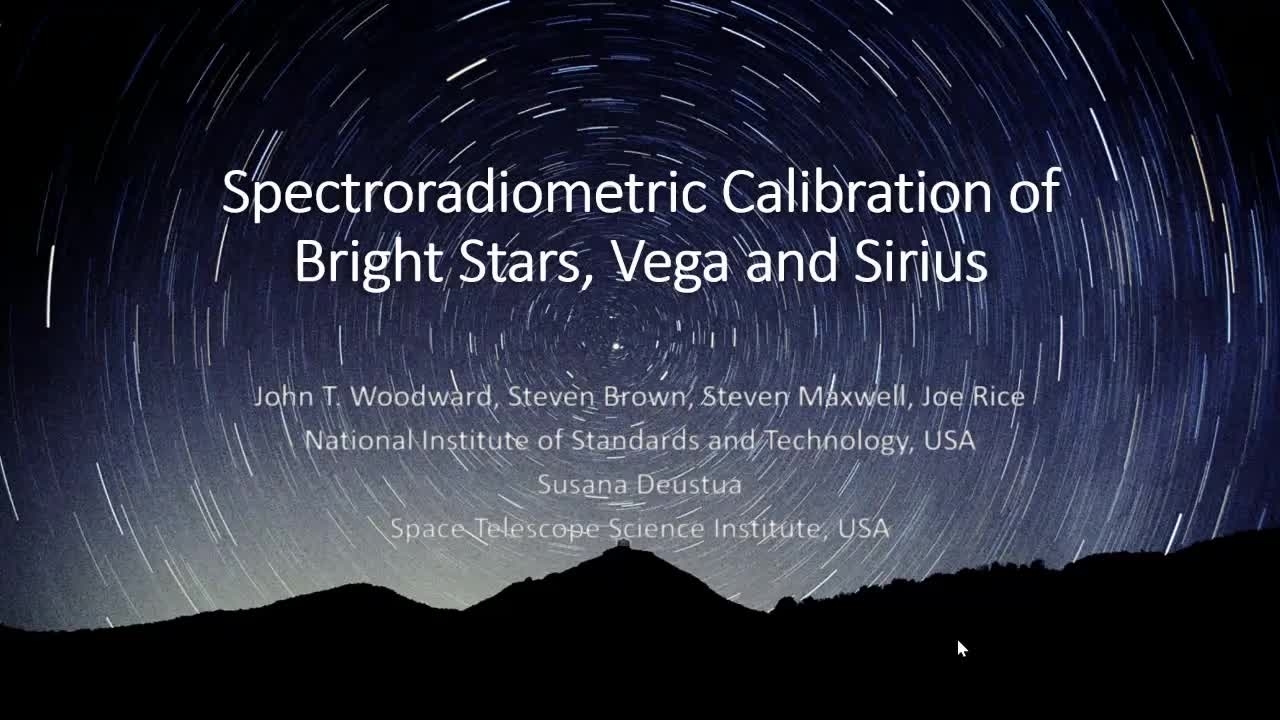 Spectroradiometric Calibration of Bright Stars, Vega and Sirius

John T. Woodward, Steven Brown, Steven Maxwell, Joe Rice
National Institute of Standards and Technology, USA
Susana Deustua
Space Telescope Science Institute, USA